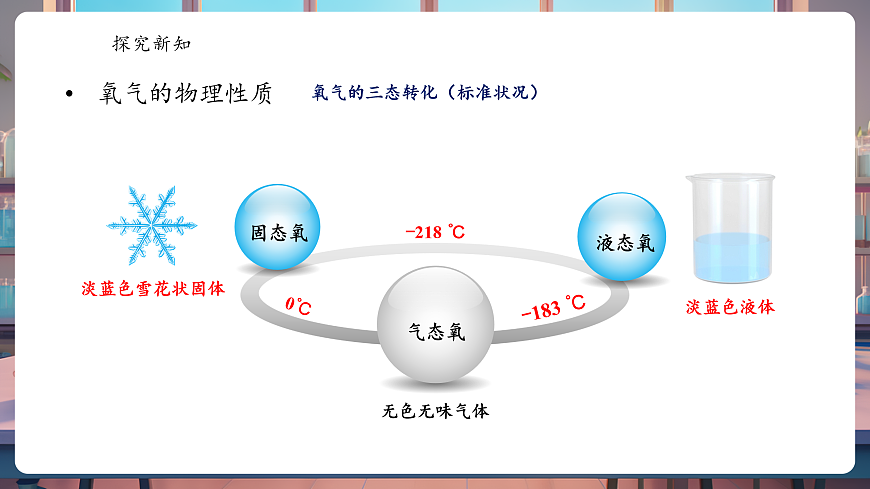 探究新知

• 氧气的物理性质　　氧气的三态转化（标准状况）

固态氧

−218 ℃

液态氧

淡蓝色雪花状固体

0℃

气态氧

−183 ℃

淡蓝色液体

无色无味气体